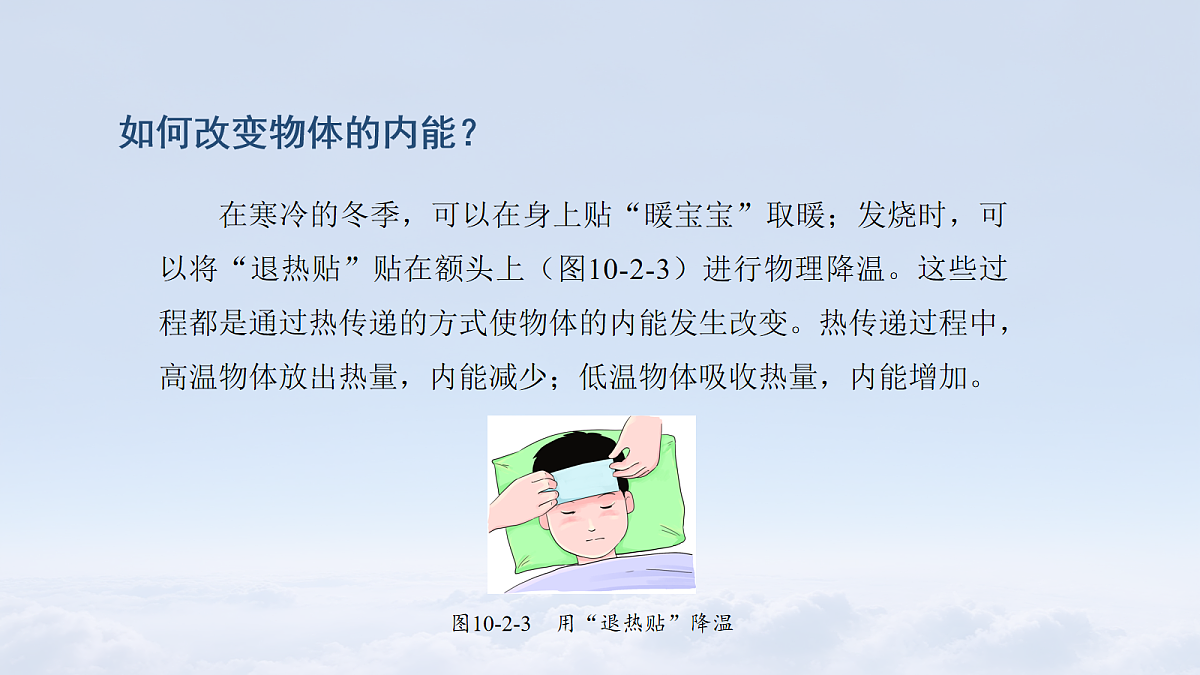 如何改变物体的内能？

在寒冷的冬季，可以在身上贴“暖宝宝”取暖；发烧时，可以将“退热贴”贴在额头上（图10-2-3）进行物理降温。这些过程都是通过热传递的方式使物体的内能发生改变。热传递过程中，高温物体放出热量，内能减少；低温物体吸收热量，内能增加。

图10-2-3　用“退热贴”降温